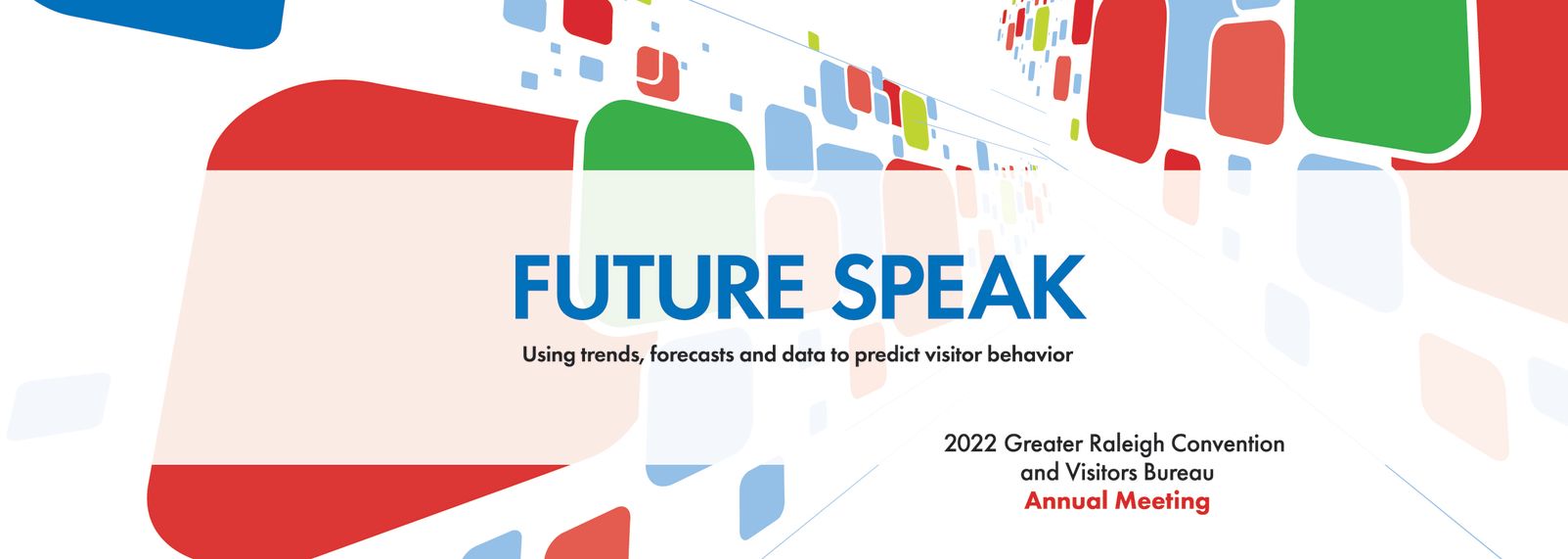 FUTURE SPEAK

Using trends, forecasts and data to predict visitor behavior

2022 Greater Raleigh Convention and Visitors Bureau
Annual Meeting